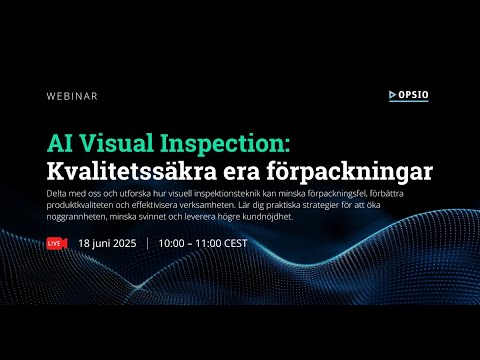 WEBINAR

OPSIO

AI Visual Inspection:
Kvalitetssäkra era förpackningar

Delta med oss och utforska hur visuell inspektionsteknik kan minska förpackningsfel, förbättra produktkvaliteten och effektivisera verksamheten. Lär dig praktiska strategier för att öka noggrannheten, minska svinnet och leverera högre kundnöjdhet.

LIVE 18 juni 2025 | 10:00 – 11:00 CEST